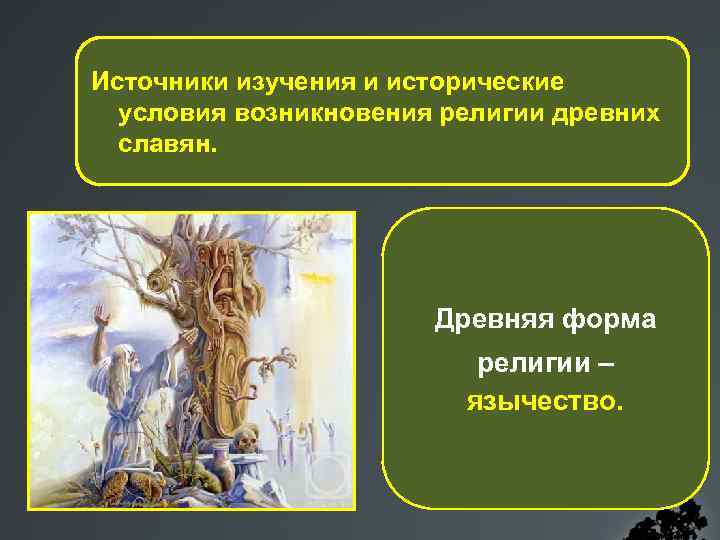 Источники изучения и исторические условия возникновения религии древних славян.

Древняя форма религии – язычество.